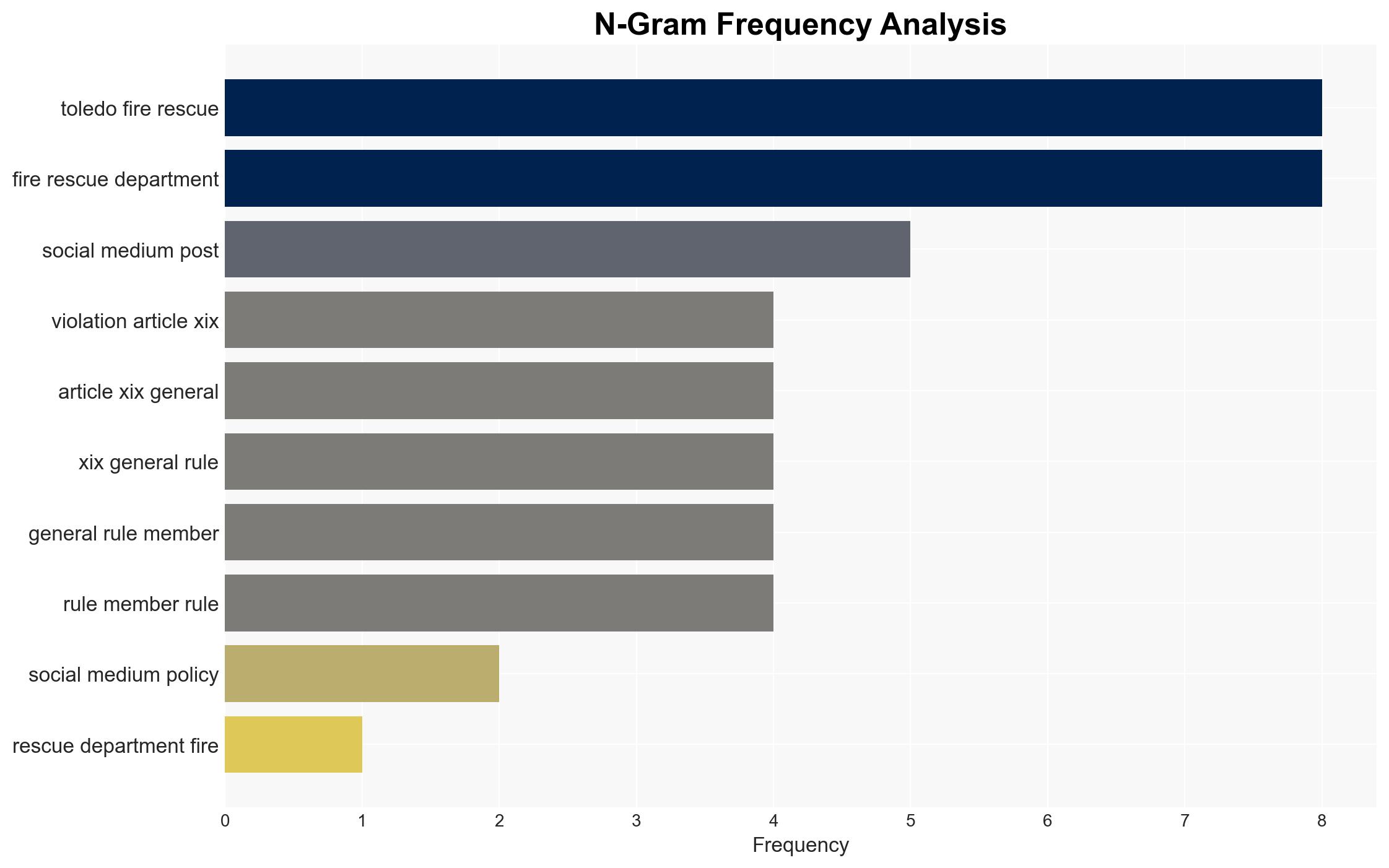 N-Gram Frequency Analysis

toledo fire rescue
fire rescue department
social medium post
violation article xix
article xix general
xix general rule
general rule member
rule member rule
social medium policy
rescue department fire

0 1 2 3 4 5 6 7 8

Frequency